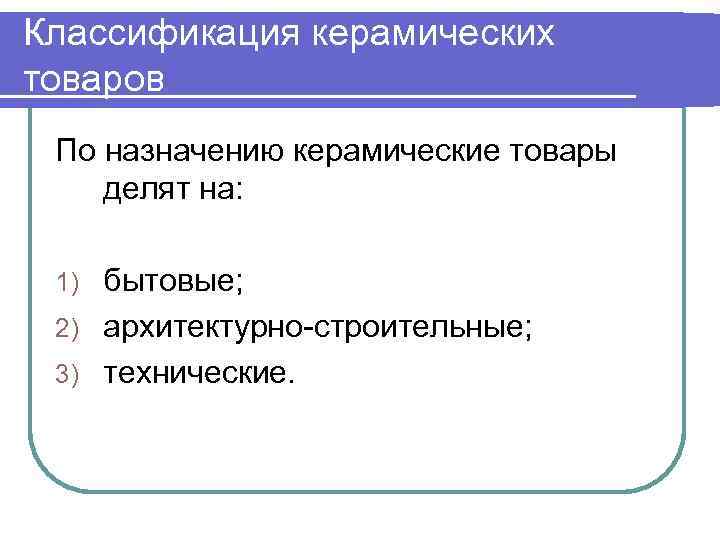 Классификация керамических товаров

По назначению керамические товары делят на:

1) бытовые;
2) архитектурно-строительные;
3) технические.